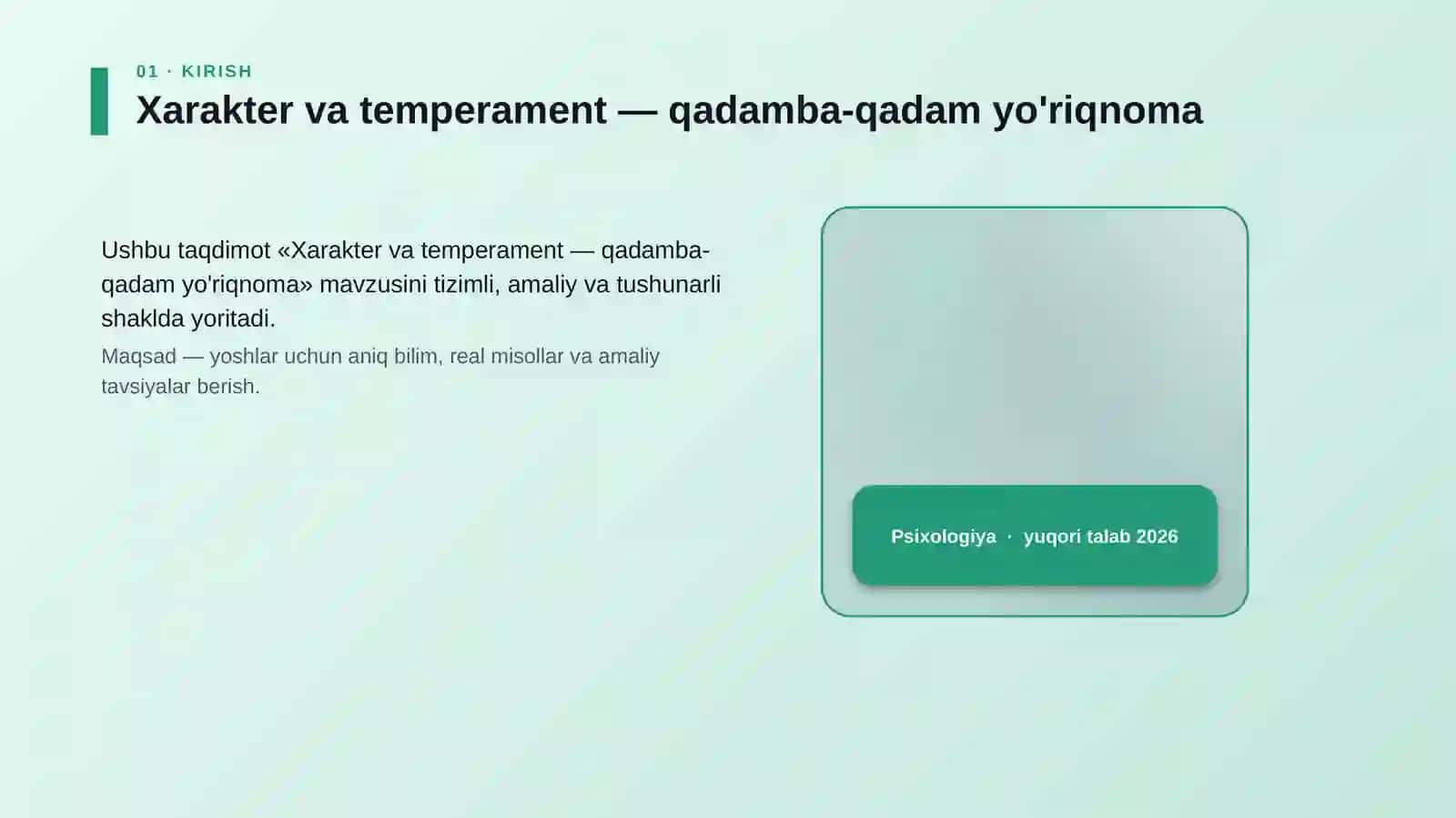 01 · KIRISH

Xarakter va temperament — qadamba-qadam yo'riqnoma

Ushbu taqdimot «Xarakter va temperament — qadamba-qadam yo'riqnoma» mavzusini tizimli, amaliy va tushunarli shaklda yoritadi.

Maqsad — yoshlar uchun aniq bilim, real misollar va amaliy tavsiyalar berish.

Psixologiya · yuqori talab 2026